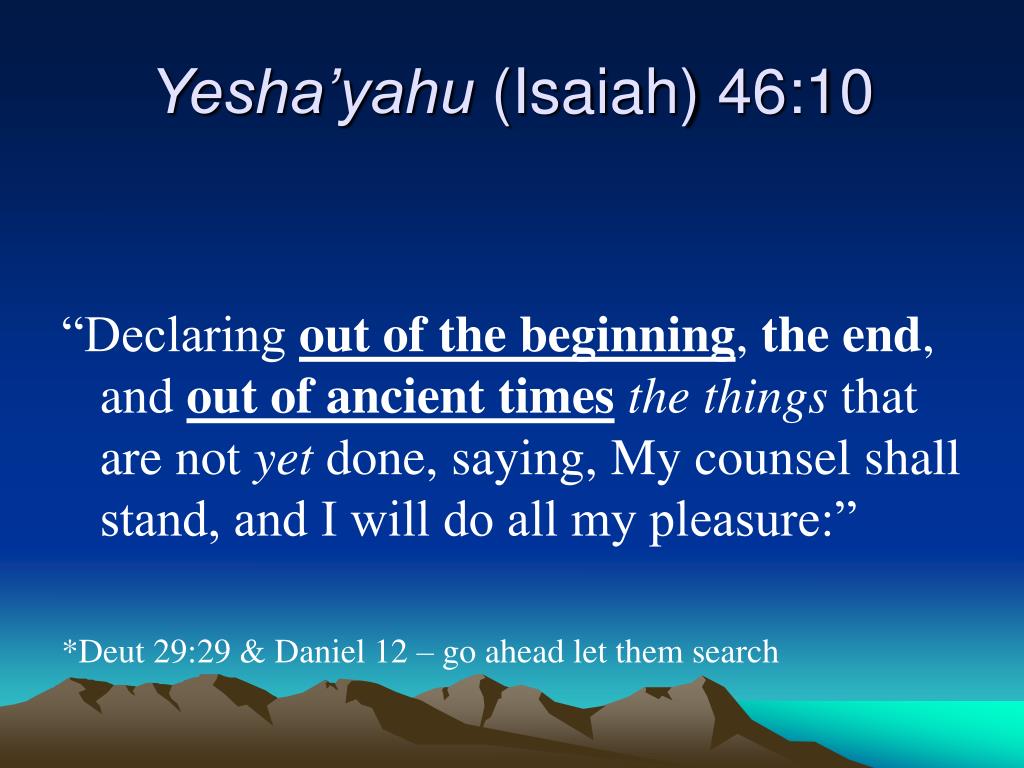 Yesha’yahu (Isaiah) 46:10

“Declaring out of the beginning, the end, and out of ancient times the things that are not yet done, saying, My counsel shall stand, and I will do all my pleasure:”

*Deut 29:29 & Daniel 12 – go ahead let them search